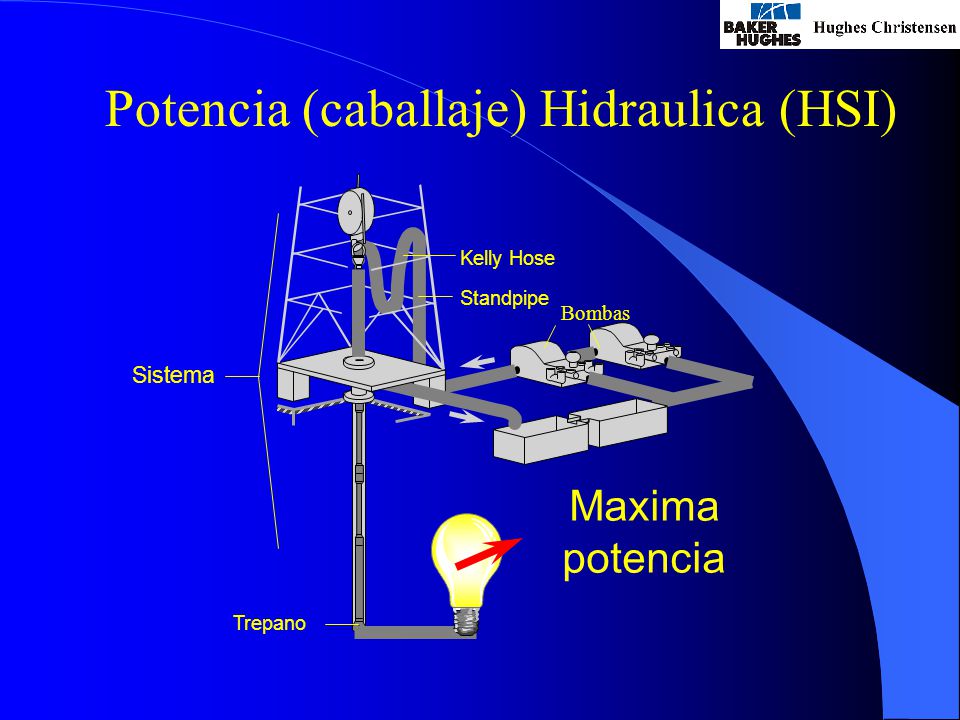 BAKER HUGHES Hughes Christensen

Potencia (caballaje) Hidraulica (HSI)

Kelly Hose

Standpipe

Bombas

Sistema

Maxima potencia

Trepano